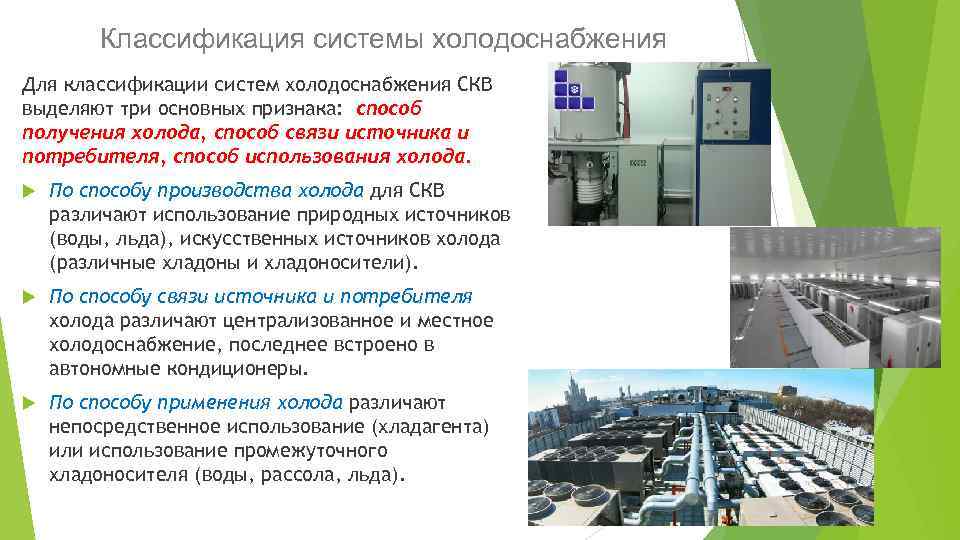 Классификация системы холодоснабжения

Для классификации систем холодоснабжения СКВ выделяют три основных признака: способ получения холода, способ связи источника и потребителя, способ использования холода.

По способу производства холода для СКВ различают использование природных источников (воды, льда), искусственных источников холода (различные хладоны и хладоносители).

По способу связи источника и потребителя холода различают централизованное и местное холодоснабжение, последнее встроено в автономные кондиционеры.

По способу применения холода различают непосредственное использование (хладагента) или использование промежуточного хладоносителя (воды, рассола, льда).